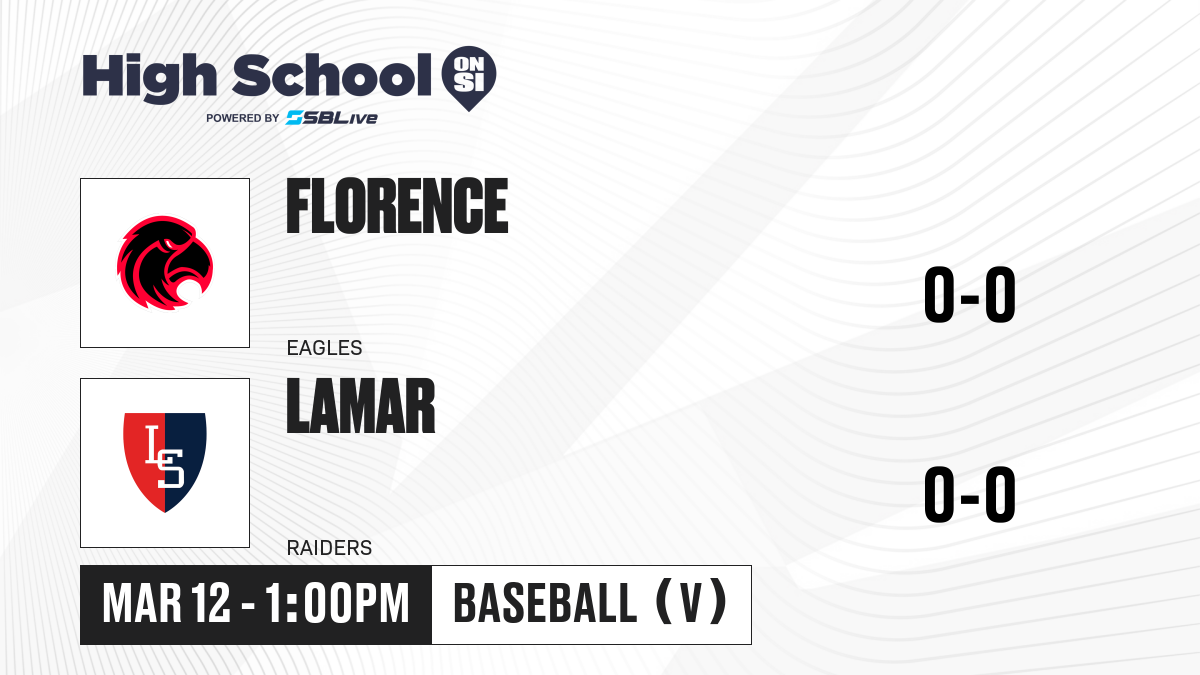 High School ON SI
POWERED BY SBLive

FLORENCE
EAGLES
0-0

LS
LAMAR
RAIDERS
0-0

MAR 12 - 1:00PM
BASEBALL (V)